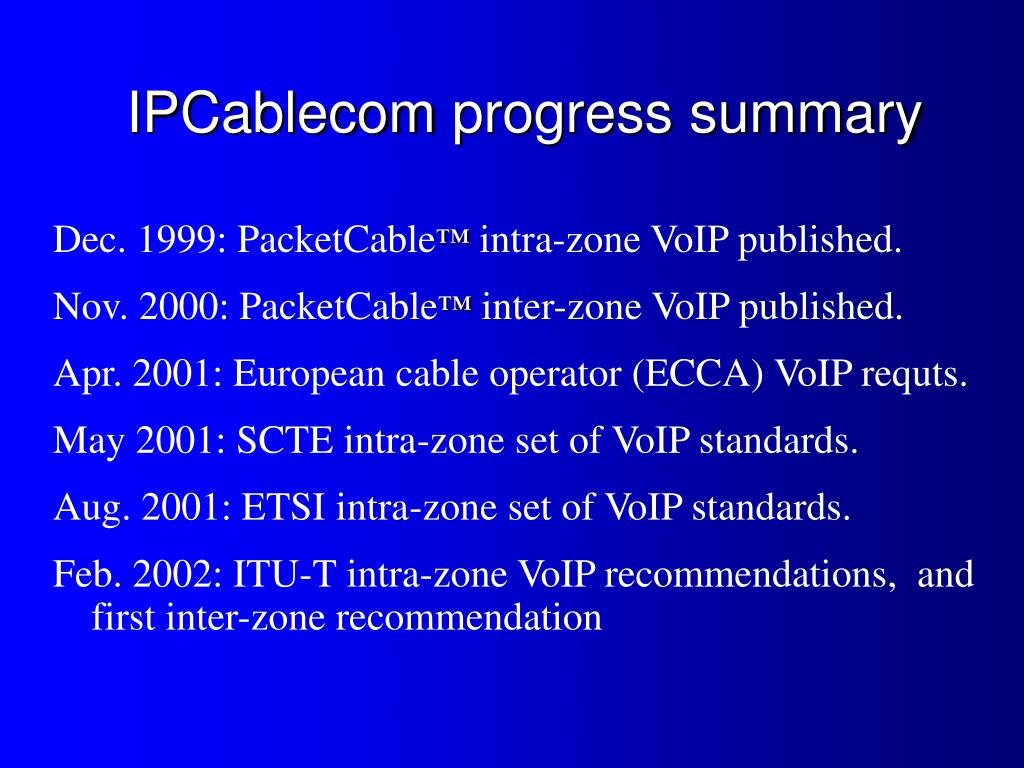 IPCablecom progress summary

Dec. 1999: PacketCable™ intra-zone VoIP published.

Nov. 2000: PacketCable™ inter-zone VoIP published.

Apr. 2001: European cable operator (ECCA) VoIP requts.

May 2001: SCTE intra-zone set of VoIP standards.

Aug. 2001: ETSI intra-zone set of VoIP standards.

Feb. 2002: ITU-T intra-zone VoIP recommendations, and first inter-zone recommendation